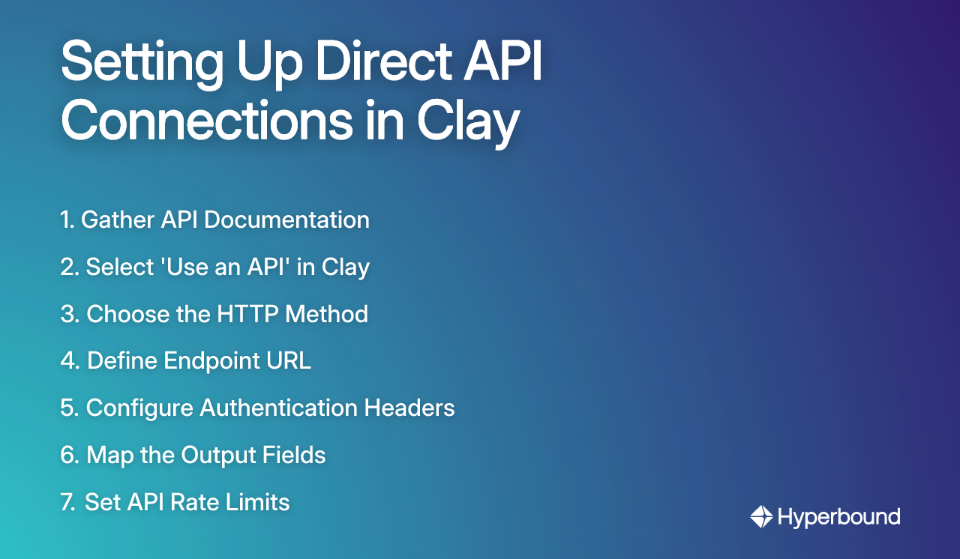 Setting Up Direct API Connections in Clay

1. Gather API Documentation
2. Select 'Use an API' in Clay
3. Choose the HTTP Method
4. Define Endpoint URL
5. Configure Authentication Headers
6. Map the Output Fields
7. Set API Rate Limits

Hyperbound